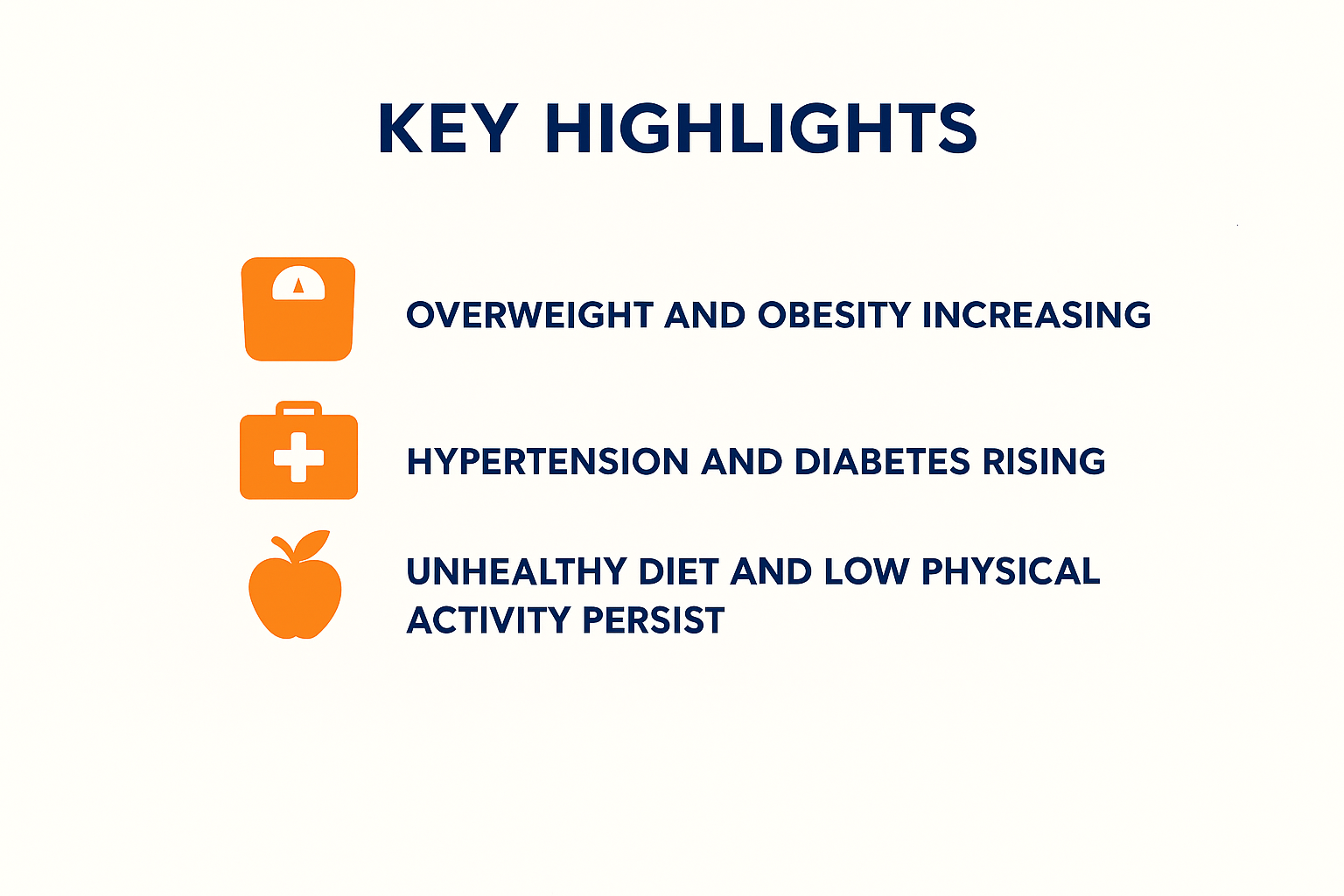 KEY HIGHLIGHTS

OVERWEIGHT AND OBESITY INCREASING

HYPERTENSION AND DIABETES RISING

UNHEALTHY DIET AND LOW PHYSICAL ACTIVITY PERSIST